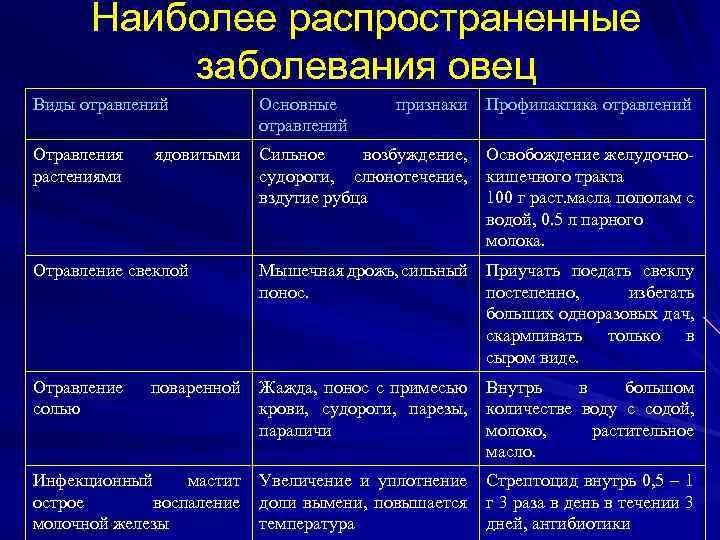 Наиболее распространенные заболевания овец

| Виды отравлений | Основные признаки отравлений | Профилактика отравлений |
|---|---|---|
| Отравления ядовитыми растениями | Сильное возбуждение, судороги, слюнотечение, вздутие рубца | Освобождение желудочно-кишечного тракта 100 г раст.масла пополам с водой, 0.5 л парного молока. |
| Отравление свеклой | Мышечная дрожь, сильный понос. | Приучать поедать свеклу постепенно, избегать больших одноразовых дач, скармливать только в сыром виде. |
| Отравление поваренной солью | Жажда, понос с примесью крови, судороги, парезы, параличи | Внутрь в большом количестве воду с содой, молоко, растительное масло. |
| Инфекционный мастит острое воспаление молочной железы | Увеличение и уплотнение доли вымени, повышается температура | Стрептоцид внутрь 0,5 – 1 г 3 раза в день в течении 3 дней, антибиотики |